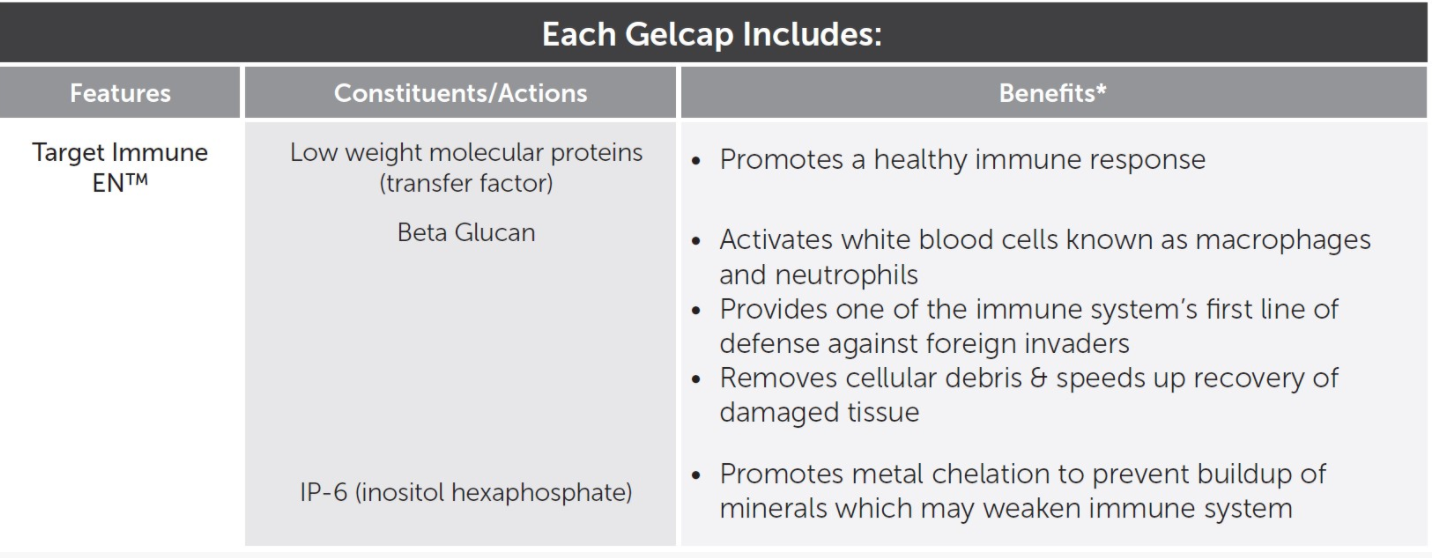 Each Gelcap Includes:

| Features | Constituents/Actions | Benefits* |
|---|---|---|
| Target Immune EN™ | Low weight molecular proteins (transfer factor) | • Promotes a healthy immune response |
| | Beta Glucan | • Activates white blood cells known as macrophages and neutrophils • Provides one of the immune system's first line of defense against foreign invaders • Removes cellular debris & speeds up recovery of damaged tissue |
| | IP-6 (inositol hexaphosphate) | • Promotes metal chelation to prevent buildup of minerals which may weaken immune system |